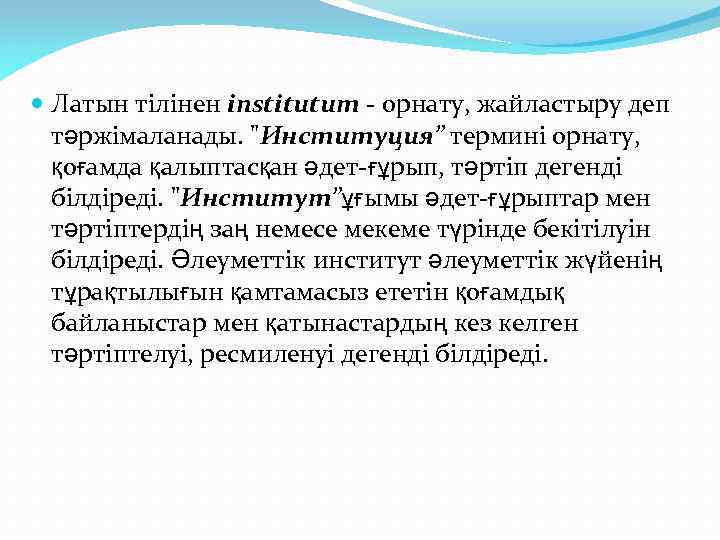 Латын тілінен institutum - орнату, жайластыру деп тәржімаланады. "Институция" термині орнату, қоғамда қалыптасқан әдет-ғұрып, тәртіп дегенді білдіреді. "Институт"ұғымы әдет-ғұрыптар мен тәртіптердің заң немесе мекеме түрінде бекітілуін білдіреді. Әлеуметтік институт әлеуметтік жүйенің тұрақтылығын қамтамасыз ететін қоғамдық байланыстар мен қатынастардың кез келген тәртіптелуі, ресмиленуі дегенді білдіреді.